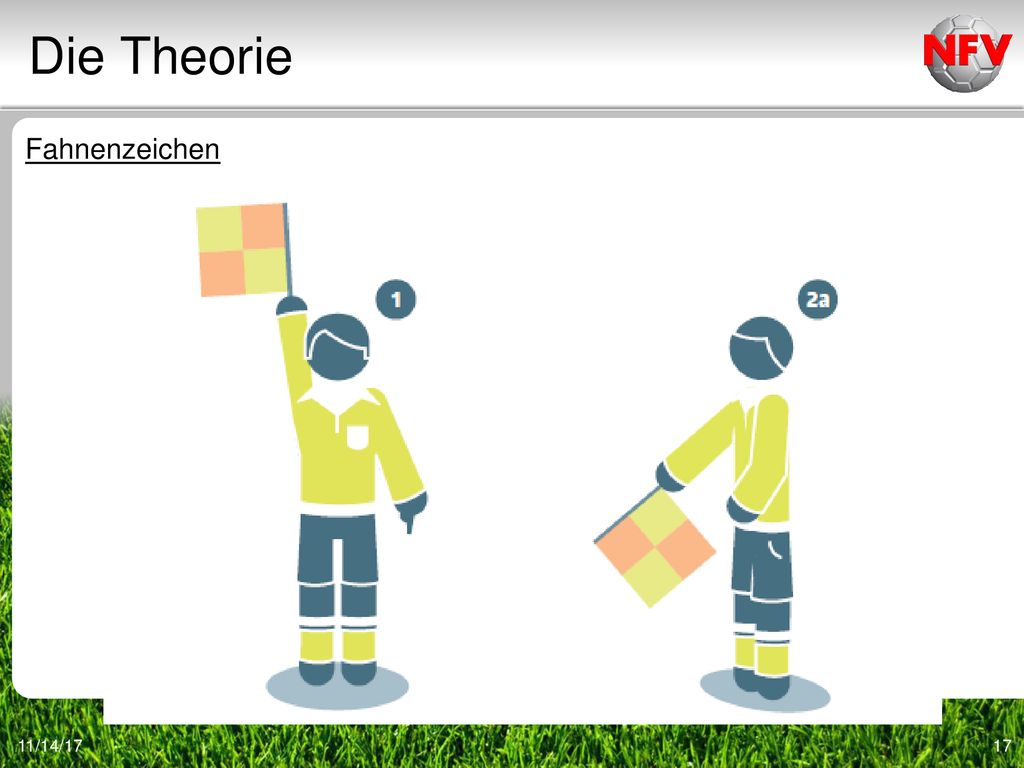 Die Theorie

NFV

Fahnenzeichen

1

2a

11/14/17

17